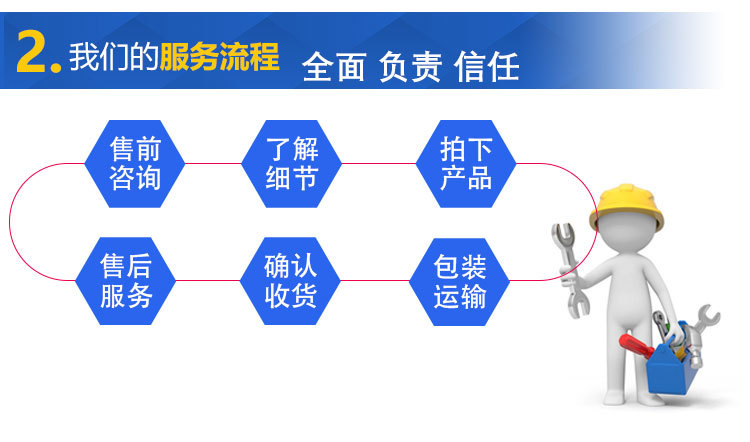 2. 我们的服务流程 全面 负责 信任

售前咨询

了解细节

拍下产品

包装运输

确认收货

售后服务